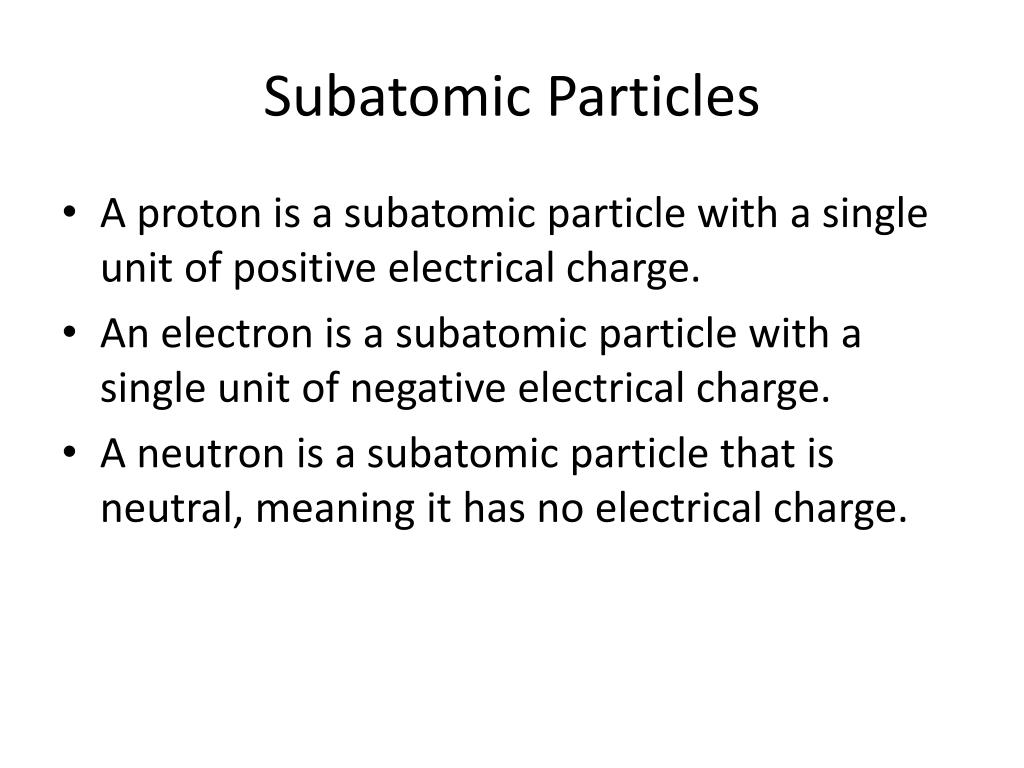 Subatomic Particles

• A proton is a subatomic particle with a single unit of positive electrical charge.
• An electron is a subatomic particle with a single unit of negative electrical charge.
• A neutron is a subatomic particle that is neutral, meaning it has no electrical charge.